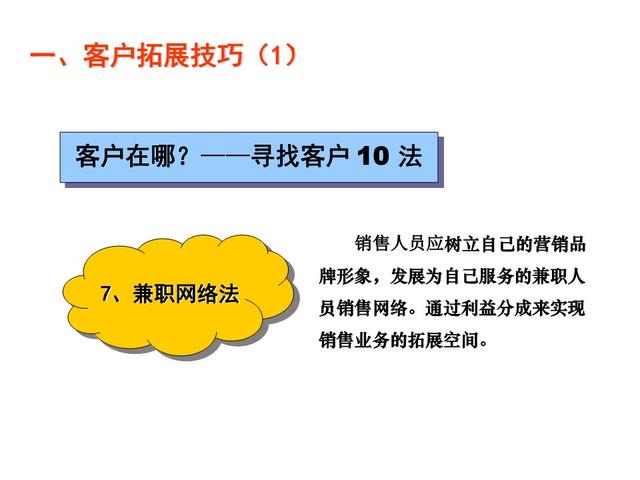 一、客户拓展技巧（1）

客户在哪？——寻找客户 10 法

7、兼职网络法

销售人员应树立自己的营销品牌形象，发展为自己服务的兼职人员销售网络。通过利益分成来实现销售业务的拓展空间。